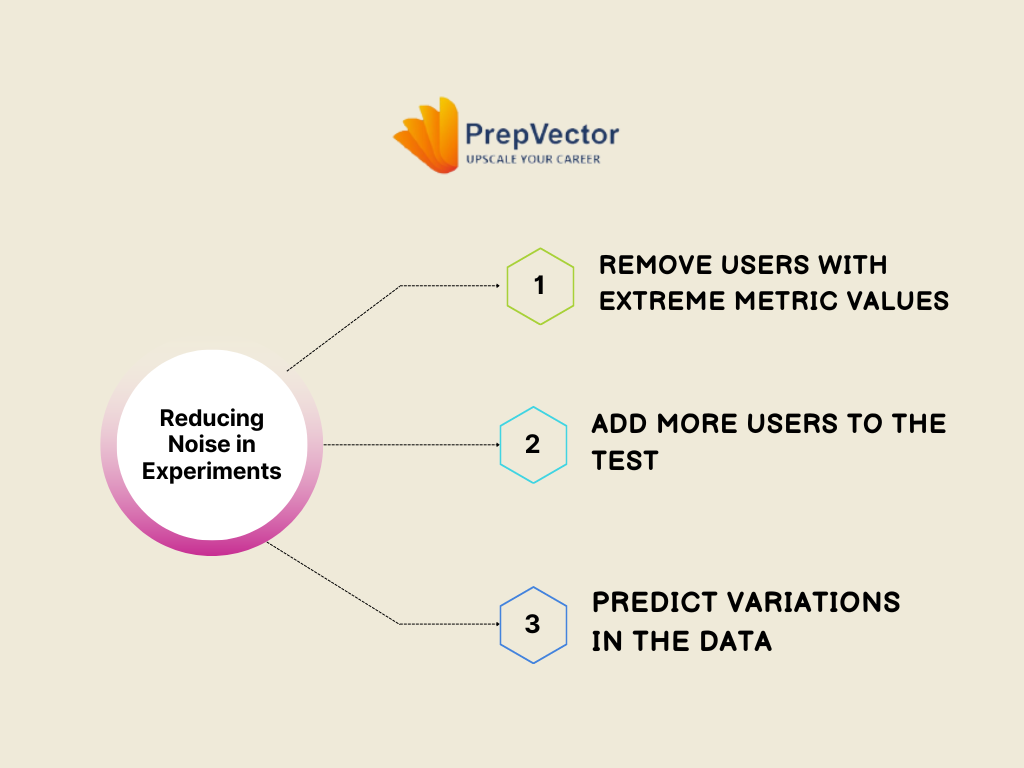 PrepVector
UPSCALE YOUR CAREER

Reducing Noise in Experiments

1
REMOVE USERS WITH EXTREME METRIC VALUES

2
ADD MORE USERS TO THE TEST

3
PREDICT VARIATIONS IN THE DATA